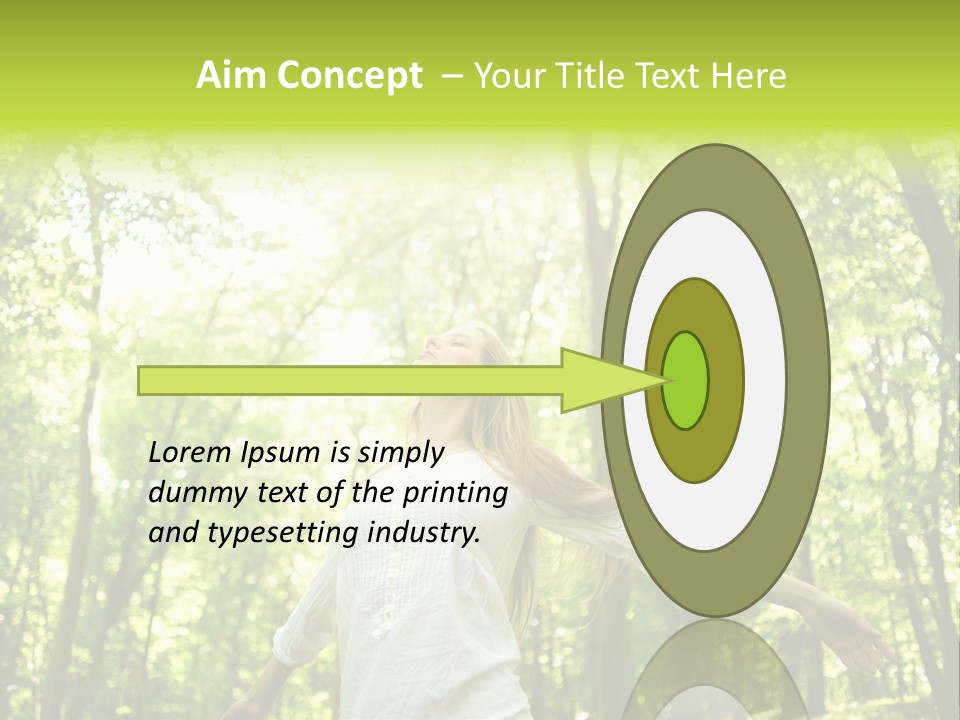 Aim Concept – Your Title Text Here

Lorem Ipsum is simply dummy text of the printing and typesetting industry.